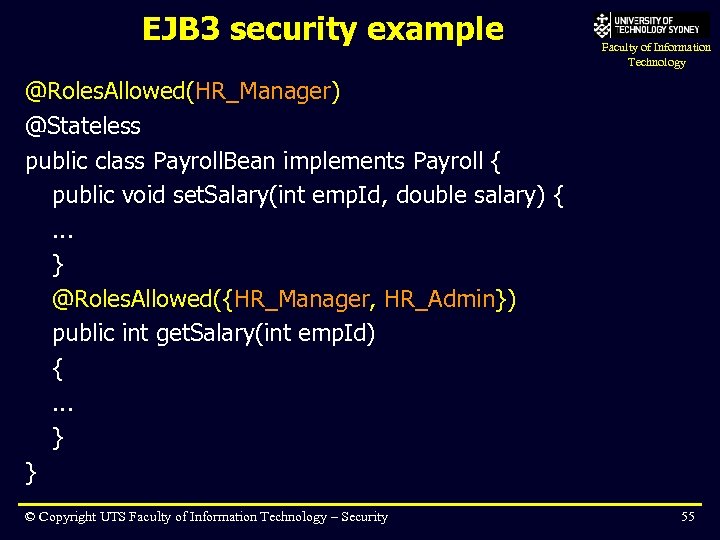 EJB3 security example

UNIVERSITY OF TECHNOLOGY SYDNEY
Faculty of Information Technology

@RolesAllowed(HR_Manager)
@Stateless
public class PayrollBean implements Payroll {
public void setSalary(int empId, double salary) {
...
}
@RolesAllowed({HR_Manager, HR_Admin})
public int getSalary(int empId)
{
...
}
}

© Copyright UTS Faculty of Information Technology – Security

55